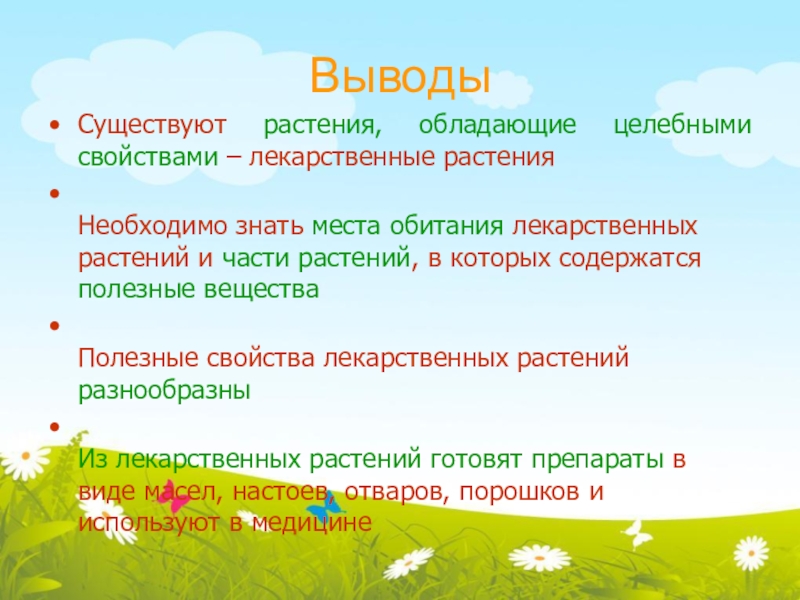 Выводы

• Существуют растения, обладающие целебными свойствами – лекарственные растения

• Необходимо знать места обитания лекарственных растений и части растений, в которых содержатся полезные вещества

• Полезные свойства лекарственных растений разнообразны

• Из лекарственных растений готовят препараты в виде масел, настоев, отваров, порошков и используют в медицине